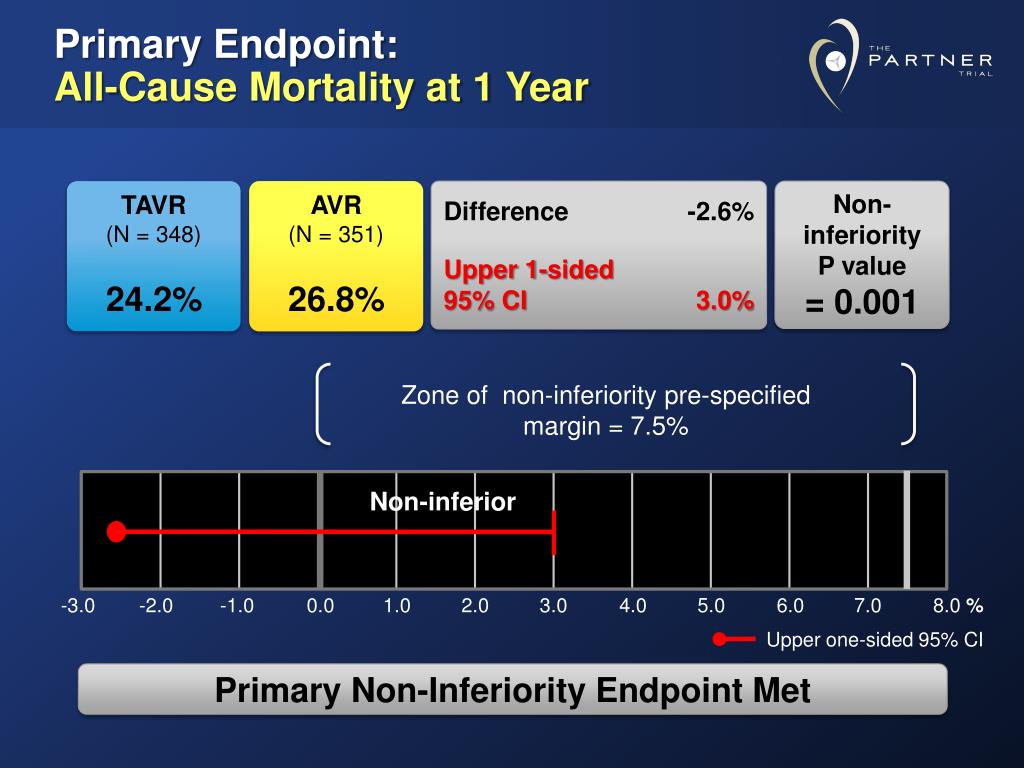 Primary Endpoint:
All-Cause Mortality at 1 Year

THE PARTNER TRIAL

TAVR
(N = 348)
24.2%

AVR
(N = 351)
26.8%

Difference -2.6%
Upper 1-sided 95% CI 3.0%

Non-inferiority P value = 0.001

Zone of non-inferiority pre-specified margin = 7.5%

Non-inferior

-3.0 -2.0 -1.0 0.0 1.0 2.0 3.0 4.0 5.0 6.0 7.0 8.0 %

Upper one-sided 95% CI

Primary Non-Inferiority Endpoint Met